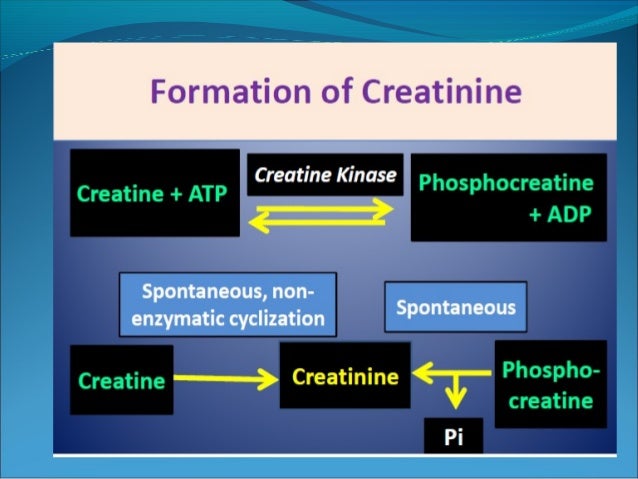 Formation of Creatinine

Creatine + ATP

Creatine Kinase

Phosphocreatine + ADP

Spontaneous, non-enzymatic cyclization

Spontaneous

Creatine

Creatinine

Phospho-creatine

Pi